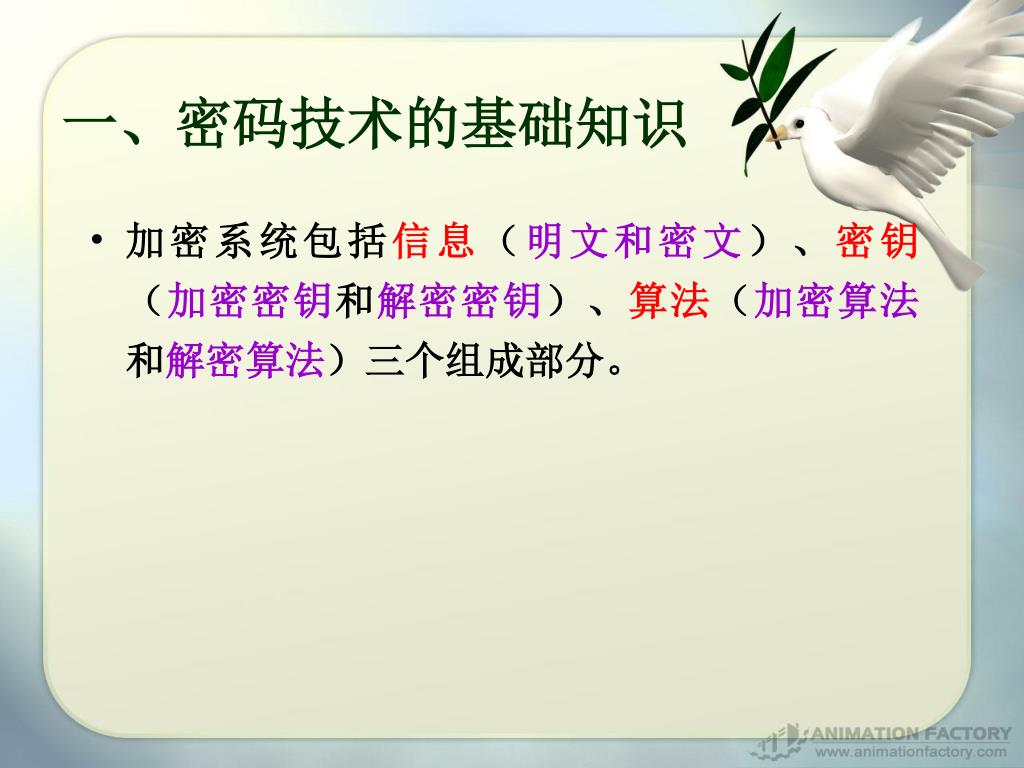 一、密码技术的基础知识

• 加密系统包括信息（明文和密文）、密钥（加密密钥和解密密钥）、算法（加密算法和解密算法）三个组成部分。

ANIMATION FACTORY
www.animationfactory.com